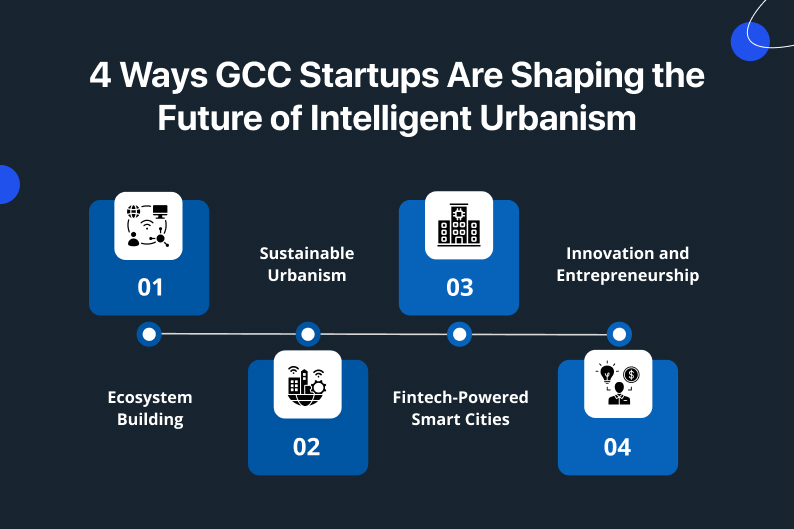 4 Ways GCC Startups Are Shaping the Future of Intelligent Urbanism

01

Ecosystem Building

Sustainable Urbanism

02

03

Fintech-Powered Smart Cities

Innovation and Entrepreneurship

04